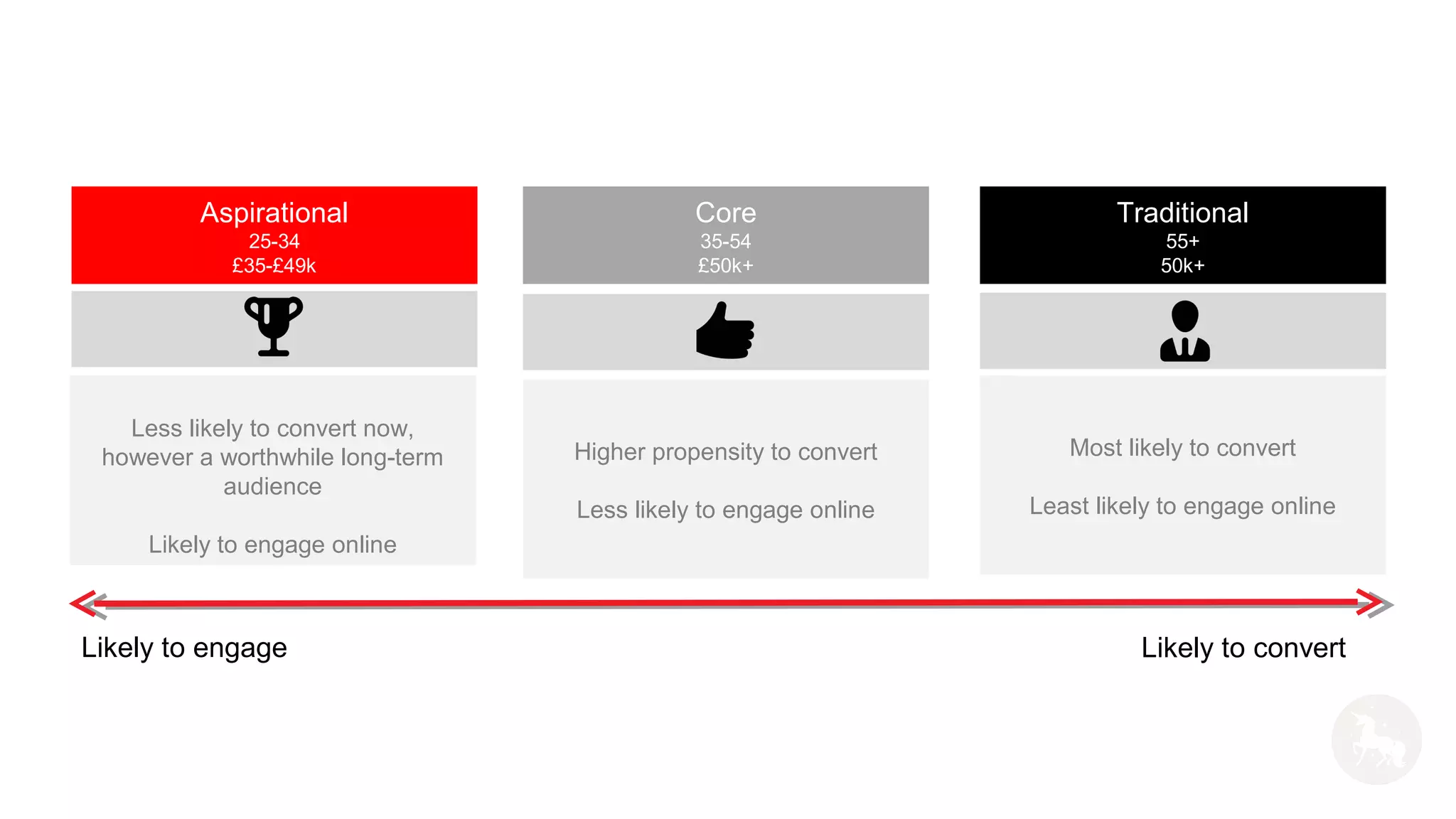 Aspirational
25-34
£35-£49k

Less likely to convert now, however a worthwhile long-term audience

Likely to engage online

Core
35-54
£50k+

Higher propensity to convert

Less likely to engage online

Traditional
55+
50k+

Most likely to convert

Least likely to engage online

Likely to engage

Likely to convert